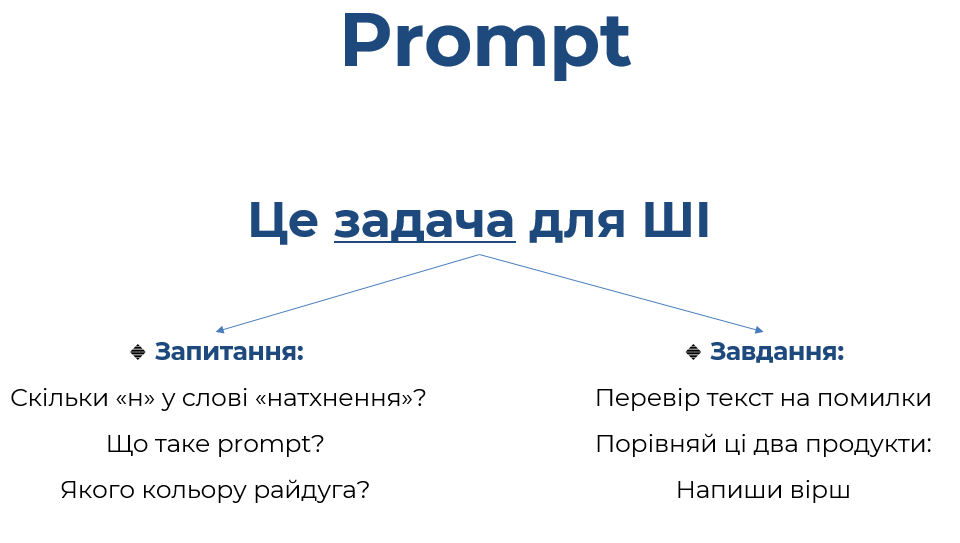 Prompt

Це задача для ШІ

Запитання:

Скільки «н» у слові «натхнення»?

Що таке prompt?

Якого кольору райдуга?

Завдання:

Перевір текст на помилки

Порівняй ці два продукти:

Напиши вірш